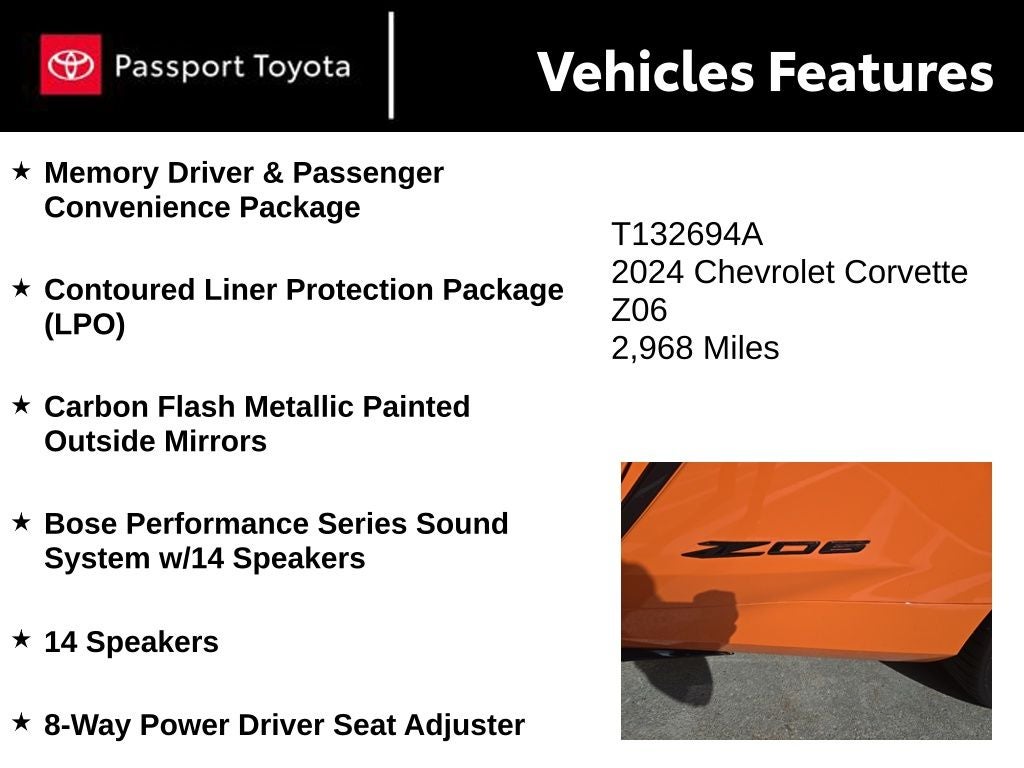 Passport Toyota

Vehicles Features

★ Memory Driver & Passenger Convenience Package

★ Contoured Liner Protection Package (LPO)

★ Carbon Flash Metallic Painted Outside Mirrors

★ Bose Performance Series Sound System w/14 Speakers

★ 14 Speakers

★ 8-Way Power Driver Seat Adjuster

T132694A
2024 Chevrolet Corvette Z06
2,968 Miles

Z06